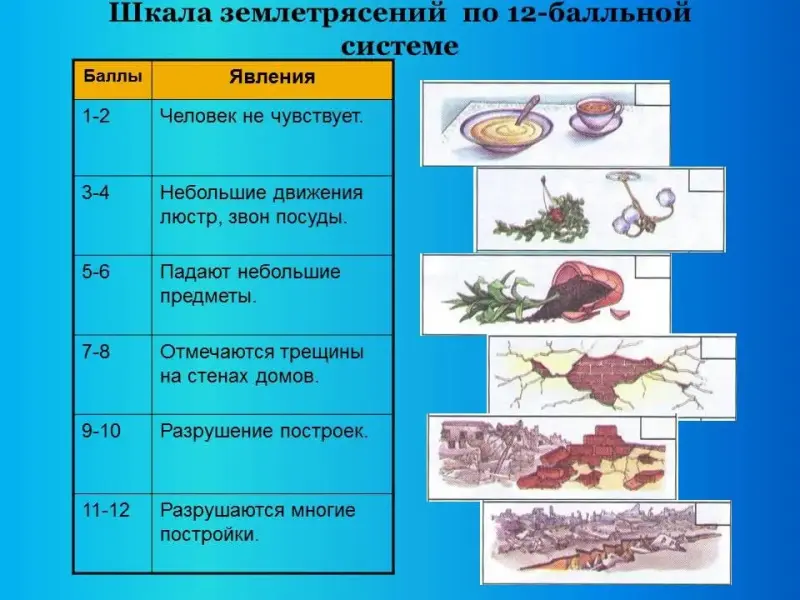 Шкала землетрясений по 12-балльной системе

| Баллы | Явления |
|---|---|
| 1-2 | Человек не чувствует. |
| 3-4 | Небольшие движения люстр, звон посуды. |
| 5-6 | Падают небольшие предметы. |
| 7-8 | Отмечаются трещины на стенах домов. |
| 9-10 | Разрушение построек. |
| 11-12 | Разрушаются многие постройки. |